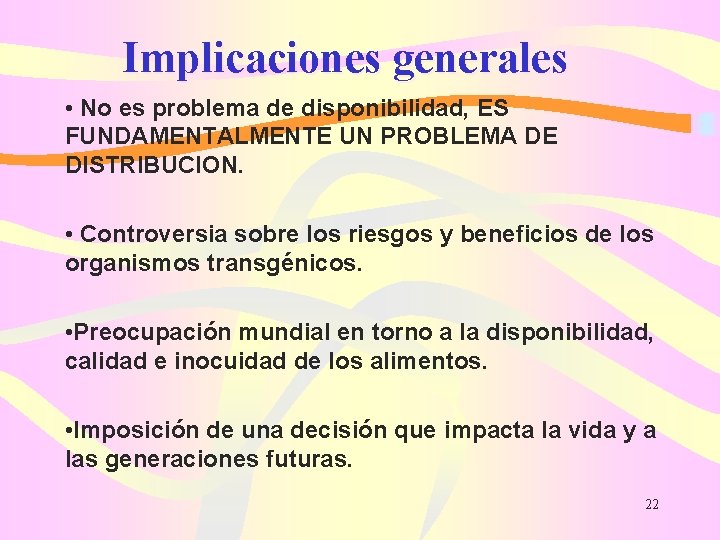 Implicaciones generales

• No es problema de disponibilidad, ES FUNDAMENTALMENTE UN PROBLEMA DE DISTRIBUCION.

• Controversia sobre los riesgos y beneficios de los organismos transgénicos.

•Preocupación mundial en torno a la disponibilidad, calidad e inocuidad de los alimentos.

•Imposición de una decisión que impacta la vida y a las generaciones futuras.

22